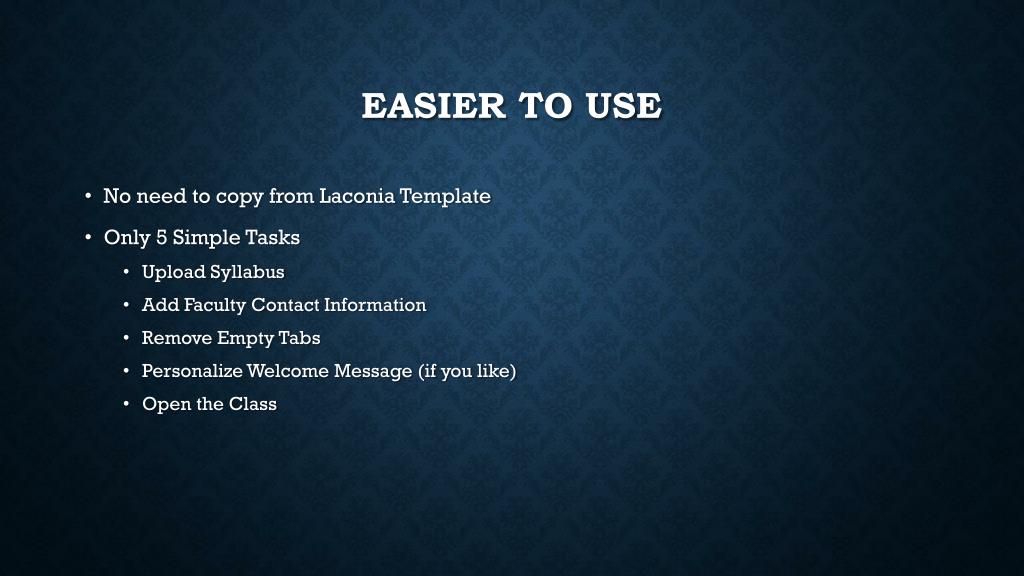 EASIER TO USE

• No need to copy from Laconia Template
• Only 5 Simple Tasks
  • Upload Syllabus
  • Add Faculty Contact Information
  • Remove Empty Tabs
  • Personalize Welcome Message (if you like)
  • Open the Class